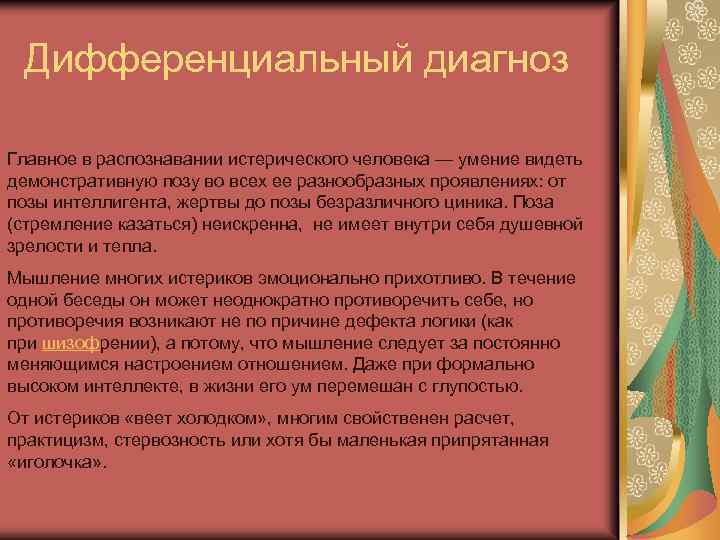 Дифференциальный диагноз

Главное в распознавании истерического человека — умение видеть демонстративную позу во всех ее разнообразных проявлениях: от позы интеллигента, жертвы до позы безразличного циника. Поза (стремление казаться) неискренна, не имеет внутри себя душевной зрелости и тепла.

Мышление многих истериков эмоционально прихотливо. В течение одной беседы он может неоднократно противоречить себе, но противоречия возникают не по причине дефекта логики (как при шизофрении), а потому, что мышление следует за постоянно меняющимся настроением отношением. Даже при формально высоком интеллекте, в жизни его ум перемешан с глупостью.

От истериков «веет холодком», многим свойственен расчет, практицизм, стервозность или хотя бы маленькая припрятанная «иголочка».